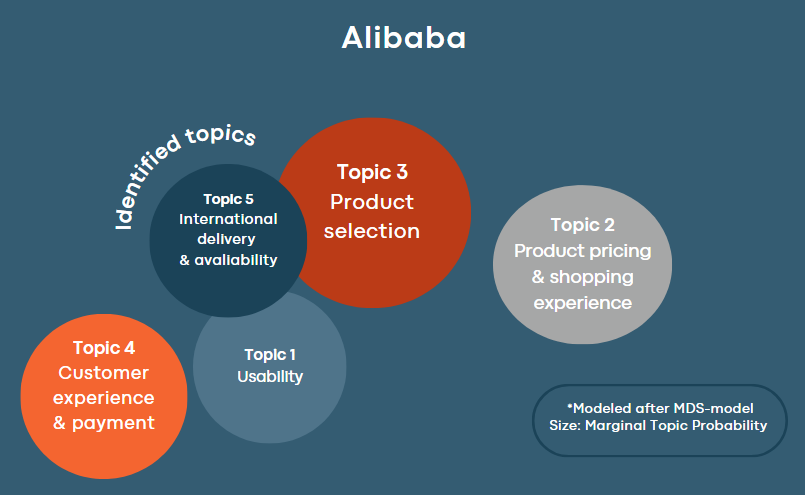 Alibaba

Identified topics

Topic 5
International delivery & availability

Topic 3
Product selection

Topic 2
Product pricing & shopping experience

Topic 4
Customer experience & payment

Topic 1
Usability

*Modeled after MDS-model
Size: Marginal Topic Probability